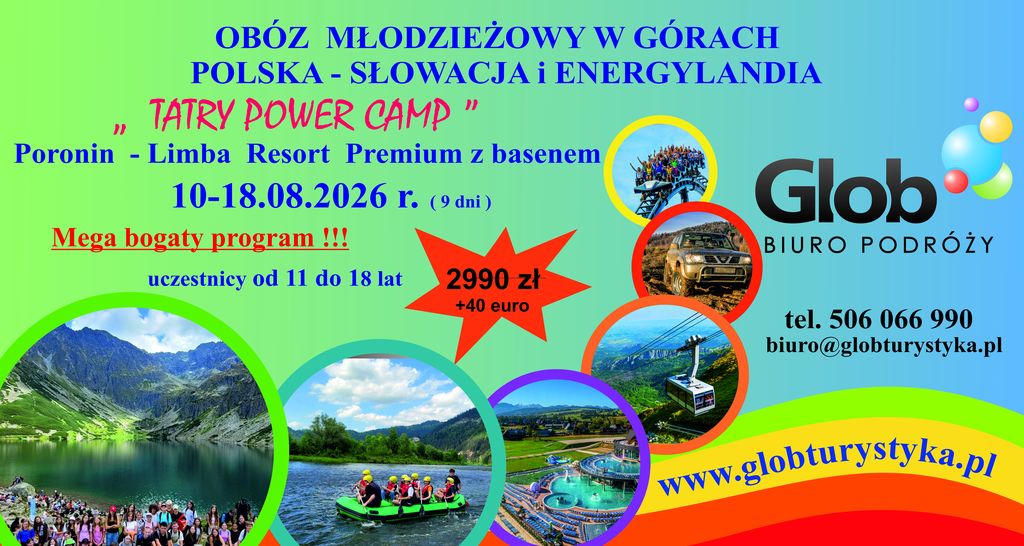 OBÓZ MŁODZIEŻOWY W GÓRACH
POLSKA - SŁOWACJA i ENERGYLANDIA

„ TATRY POWER CAMP "

Poronin - Limba Resort Premium z basenem

10-18.08.2026 r. ( 9 dni )

Mega bogaty program !!!

uczestnicy od 11 do 18 lat

2990 zł
+40 euro

Glob
BIURO PODRÓŻY

tel. 506 066 990
biuro@globturystyka.pl

www.globturystyka.pl